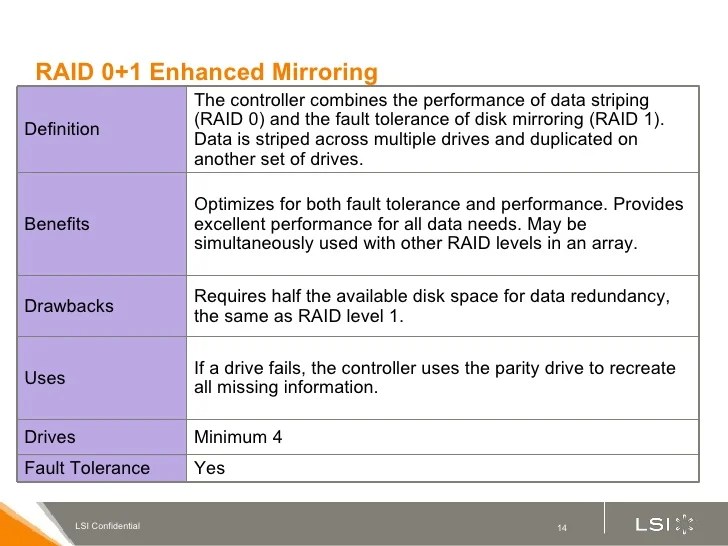 RAID 0+1 Enhanced Mirroring

| | |
|---|---|
| Definition | The controller combines the performance of data striping (RAID 0) and the fault tolerance of disk mirroring (RAID 1). Data is striped across multiple drives and duplicated on another set of drives. |
| Benefits | Optimizes for both fault tolerance and performance. Provides excellent performance for all data needs. May be simultaneously used with other RAID levels in an array. |
| Drawbacks | Requires half the available disk space for data redundancy, the same as RAID level 1. |
| Uses | If a drive fails, the controller uses the parity drive to recreate all missing information. |
| Drives | Minimum 4 |
| Fault Tolerance | Yes |

LSI Confidential

14

LSI